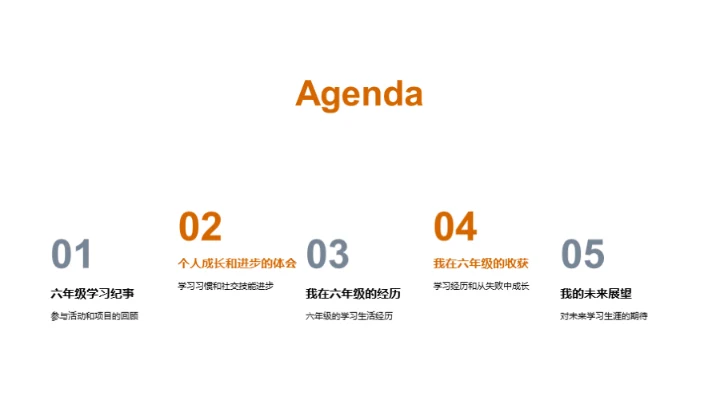 Agenda

01
六年级学习纪事
参与活动和项目的回顾

02
个人成长和进步的体会
学习习惯和社交技能进步

03
我在六年级的经历
六年级的学习生活经历

04
我在六年级的收获
学习经历和从失败中成长

05
我的未来展望
对未来学习生涯的期待